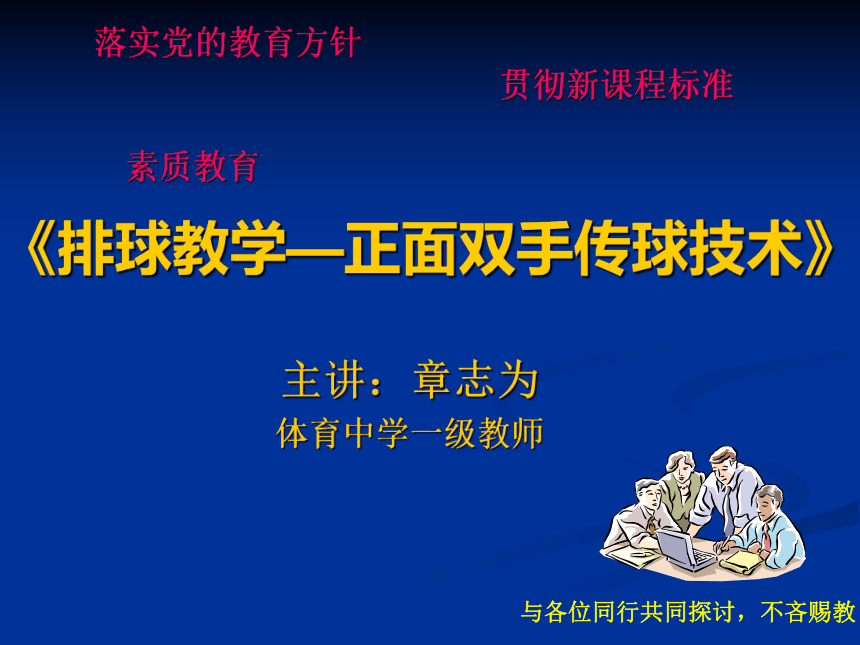 落实党的教育方针

贯彻新课程标准

素质教育

《排球教学—正面双手传球技术》

主讲：章志为
体育中学一级教师

与各位同行共同探讨，不吝赐教